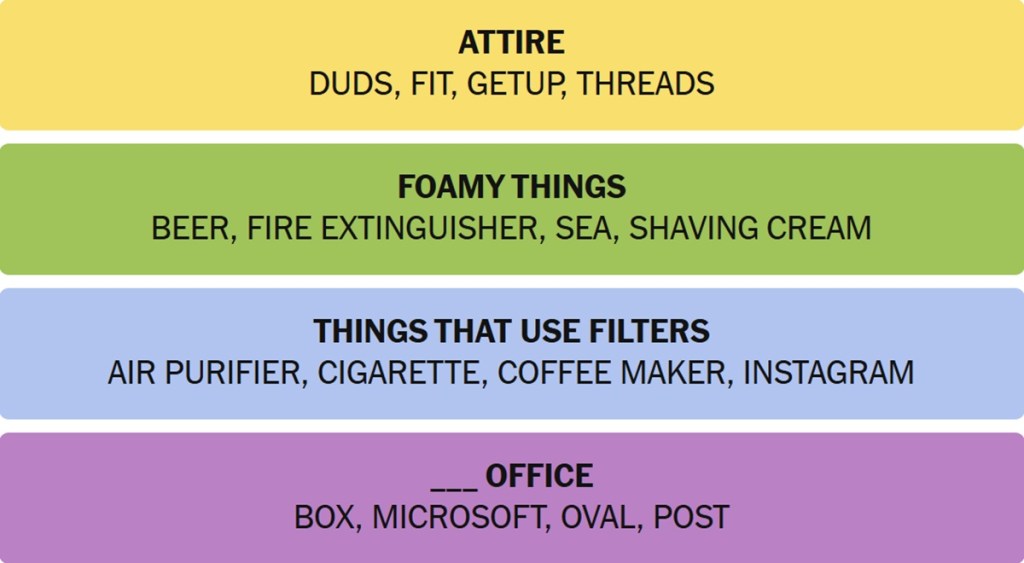 ATTIRE
DUDS, FIT, GETUP, THREADS

FOAMY THINGS
BEER, FIRE EXTINGUISHER, SEA, SHAVING CREAM

THINGS THAT USE FILTERS
AIR PURIFIER, CIGARETTE, COFFEE MAKER, INSTAGRAM

___ OFFICE
BOX, MICROSOFT, OVAL, POST